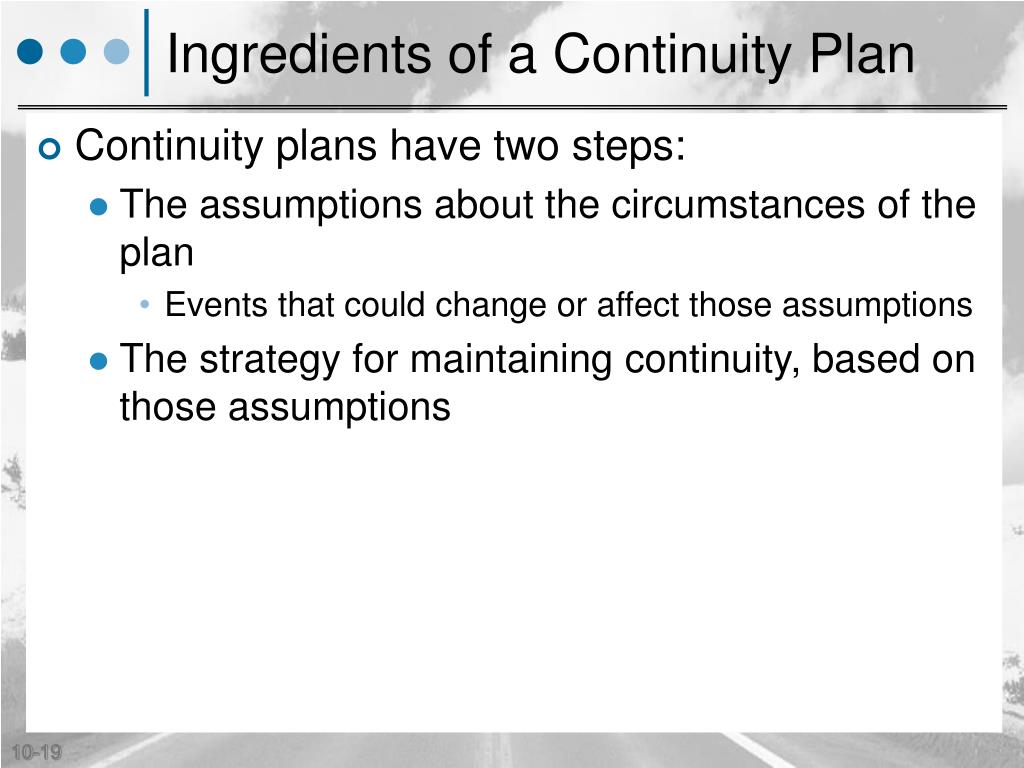 Ingredients of a Continuity Plan

Continuity plans have two steps:

The assumptions about the circumstances of the plan

Events that could change or affect those assumptions

The strategy for maintaining continuity, based on those assumptions

10-19